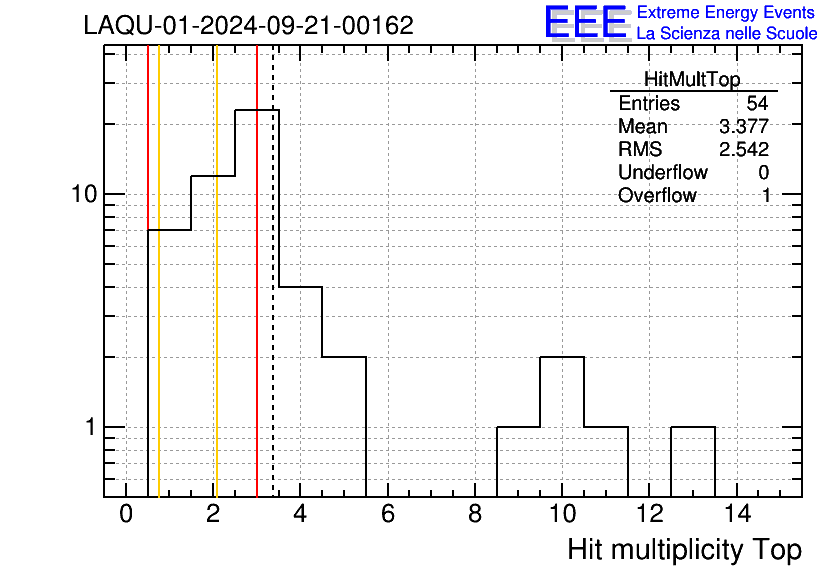 LAQU-01-2024-09-21-00162

EEE Extreme Energy Events
La Scienza nelle Scuole

| HitMultTop | |
|---|---|
| Entries | 54 |
| Mean | 3.377 |
| RMS | 2.542 |
| Underflow | 0 |
| Overflow | 1 |

10

1

0 2 4 6 8 10 12 14

Hit multiplicity Top